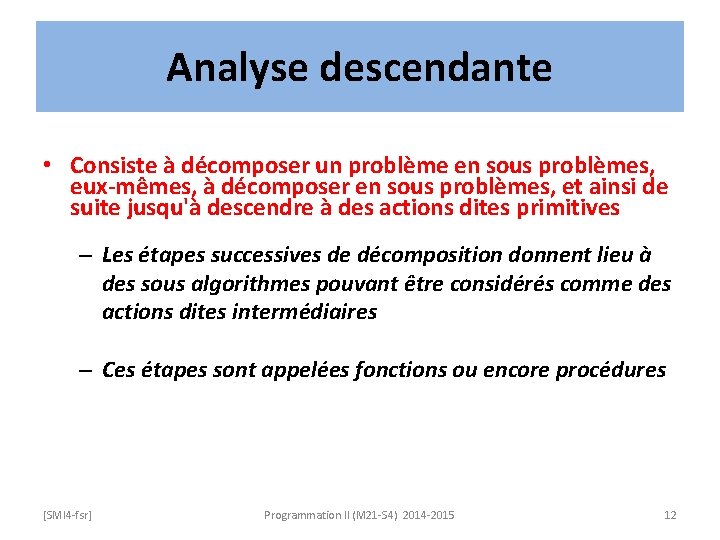 Analyse descendante

• Consiste à décomposer un problème en sous problèmes, eux-mêmes, à décomposer en sous problèmes, et ainsi de suite jusqu'à descendre à des actions dites primitives

– Les étapes successives de décomposition donnent lieu à des sous algorithmes pouvant être considérés comme des actions dites intermédiaires

– Ces étapes sont appelées fonctions ou encore procédures

[SMI4-fsr]    Programmation II (M21-S4) 2014-2015    12